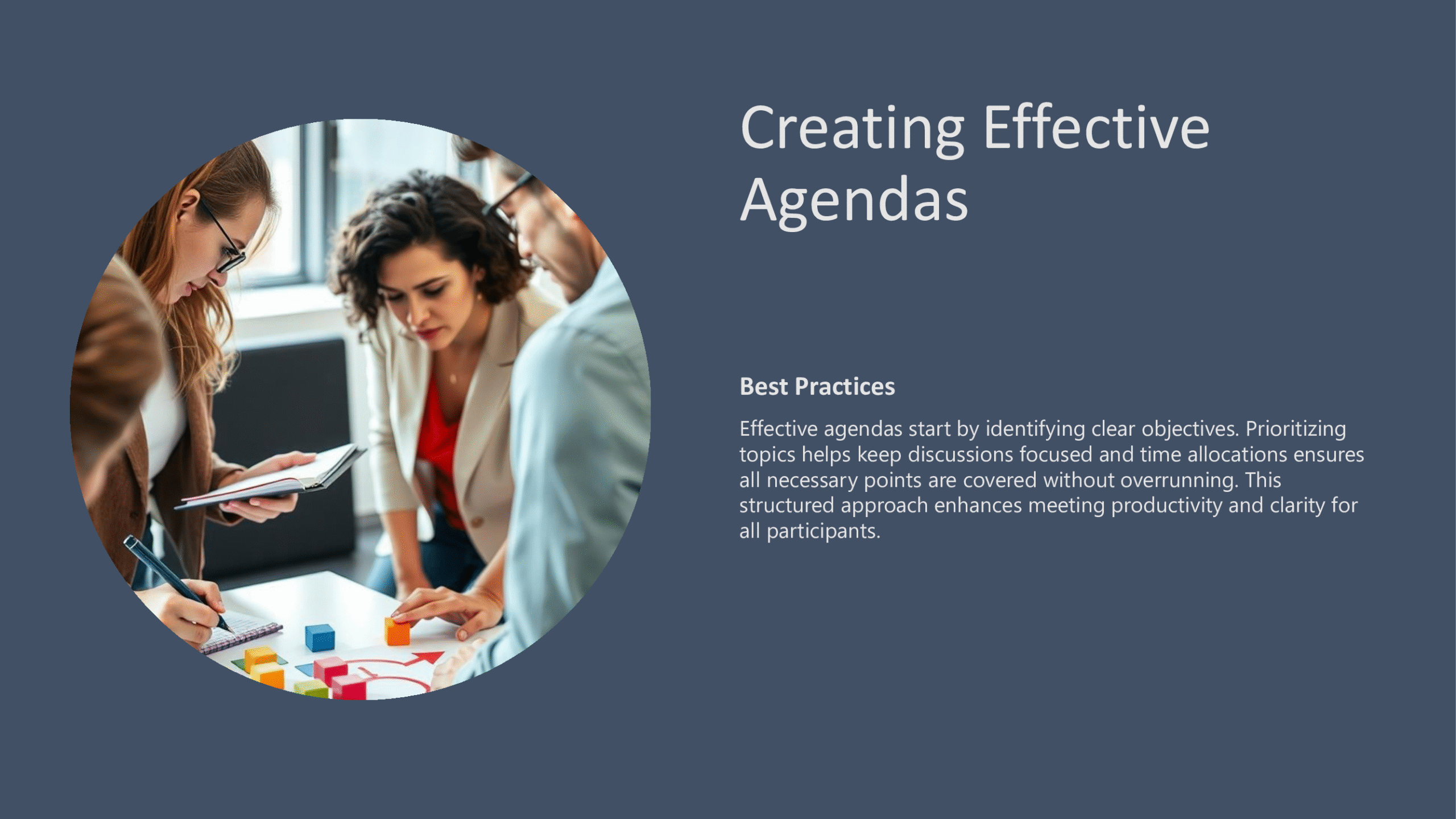 Creating Effective Agendas

Best Practices

Effective agendas start by identifying clear objectives. Prioritizing topics helps keep discussions focused and time allocations ensures all necessary points are covered without overrunning. This structured approach enhances meeting productivity and clarity for all participants.